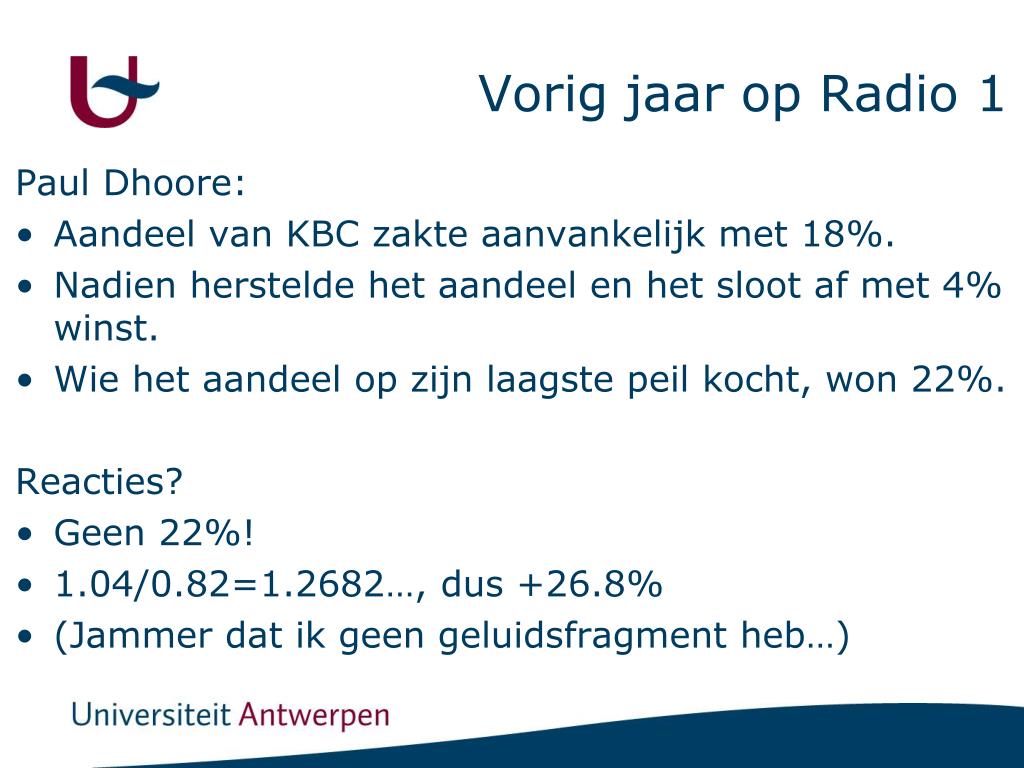 Vorig jaar op Radio 1

Paul Dhoore:
• Aandeel van KBC zakte aanvankelijk met 18%.
• Nadien herstelde het aandeel en het sloot af met 4% winst.
• Wie het aandeel op zijn laagste peil kocht, won 22%.

Reacties?
• Geen 22%!
• 1.04/0.82=1.2682…, dus +26.8%
• (Jammer dat ik geen geluidsfragment heb…)

Universiteit Antwerpen